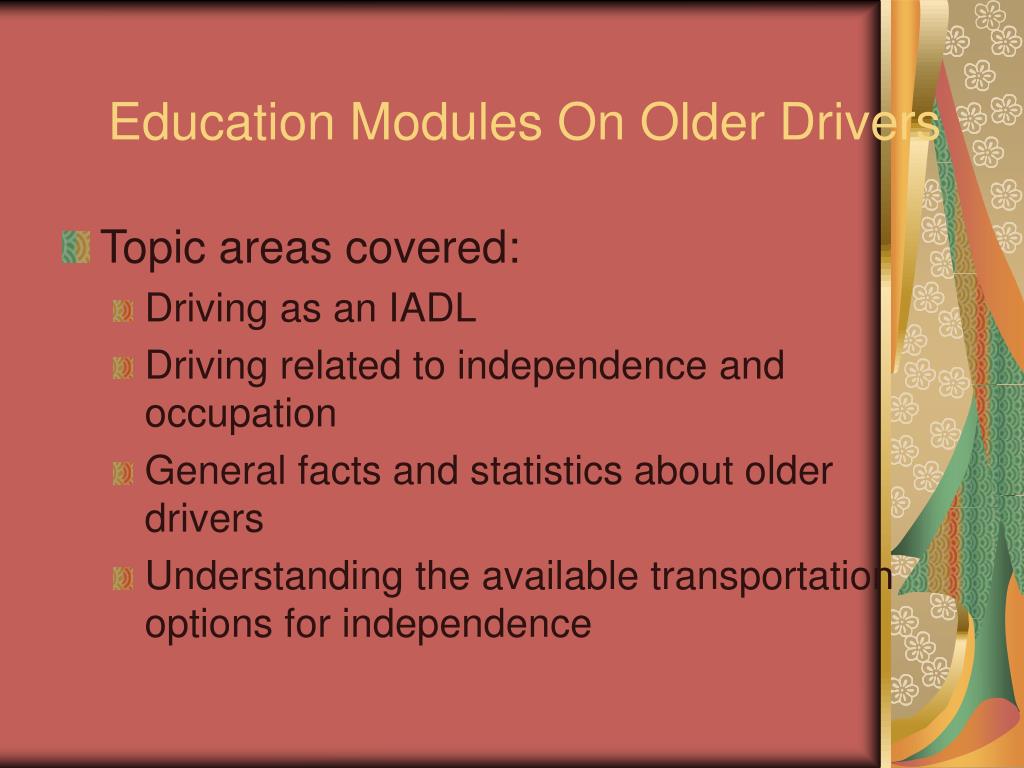 Education Modules On Older Drivers

Topic areas covered:

Driving as an IADL

Driving related to independence and occupation

General facts and statistics about older drivers

Understanding the available transportation options for independence